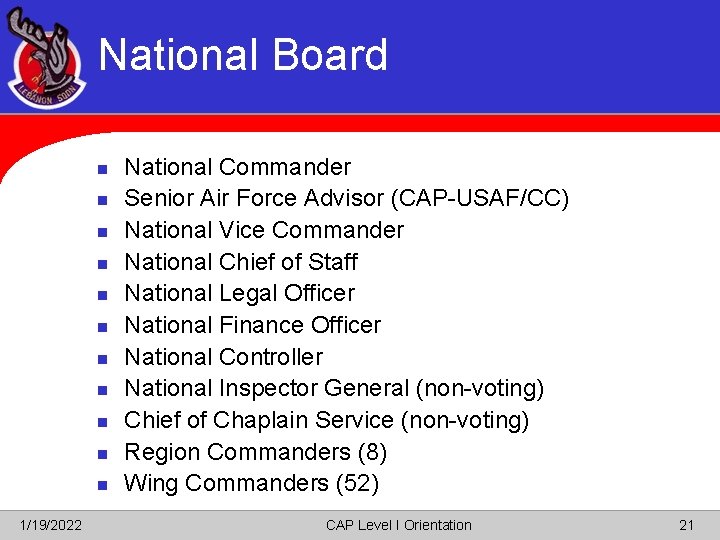 LEBANON SQDN

National Board

- National Commander
- Senior Air Force Advisor (CAP-USAF/CC)
- National Vice Commander
- National Chief of Staff
- National Legal Officer
- National Finance Officer
- National Controller
- National Inspector General (non-voting)
- Chief of Chaplain Service (non-voting)
- Region Commanders (8)
- Wing Commanders (52)

1/19/2022 CAP Level I Orientation 21